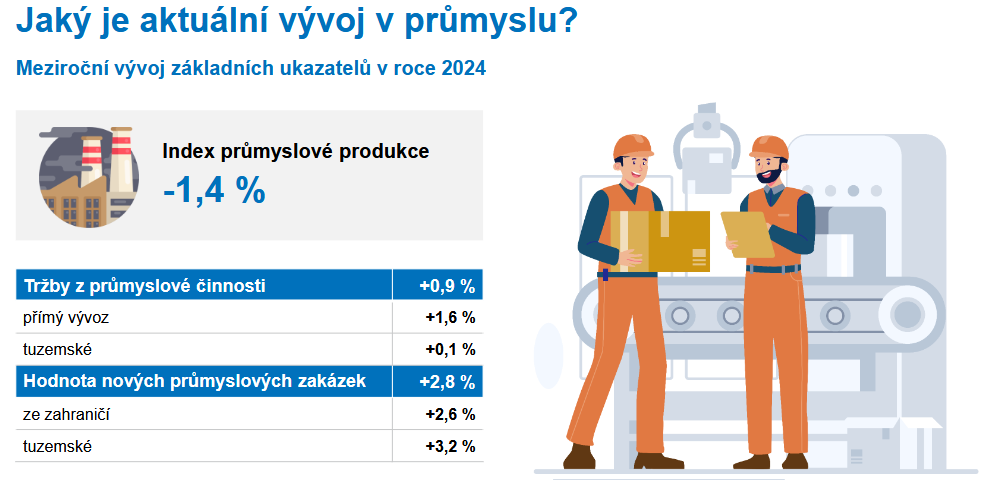 Jaký je aktuální vývoj v průmyslu?

Meziroční vývoj základních ukazatelů v roce 2024

Index průmyslové produkce
-1,4 %

| Tržby z průmyslové činnosti | +0,9 % |
|---|---|
| přímý vývoz | +1,6 % |
| tuzemské | +0,1 % |
| Hodnota nových průmyslových zakázek | +2,8 % |
| ze zahraničí | +2,6 % |
| tuzemské | +3,2 % |